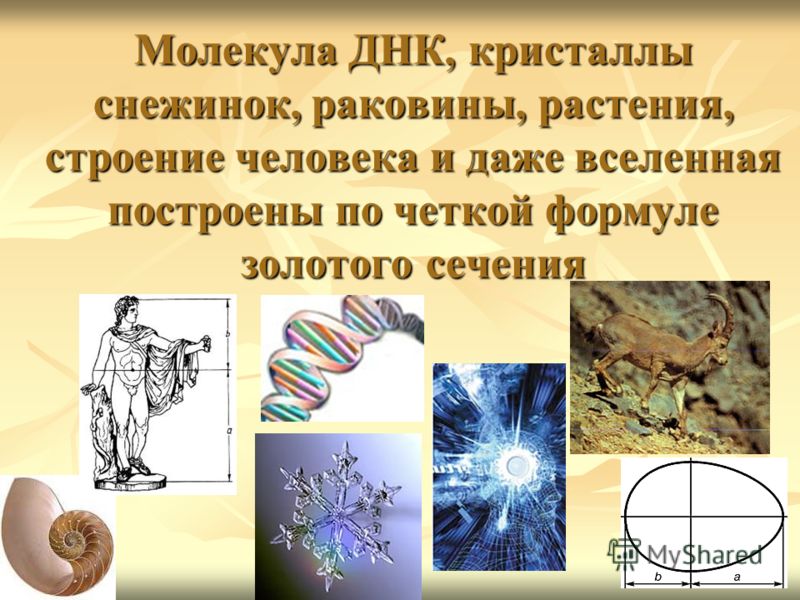 Молекула ДНК, кристаллы снежинок, раковины, растения, строение человека и даже вселенная построены по четкой формуле золотого сечения

b

a

MyShared

b

a